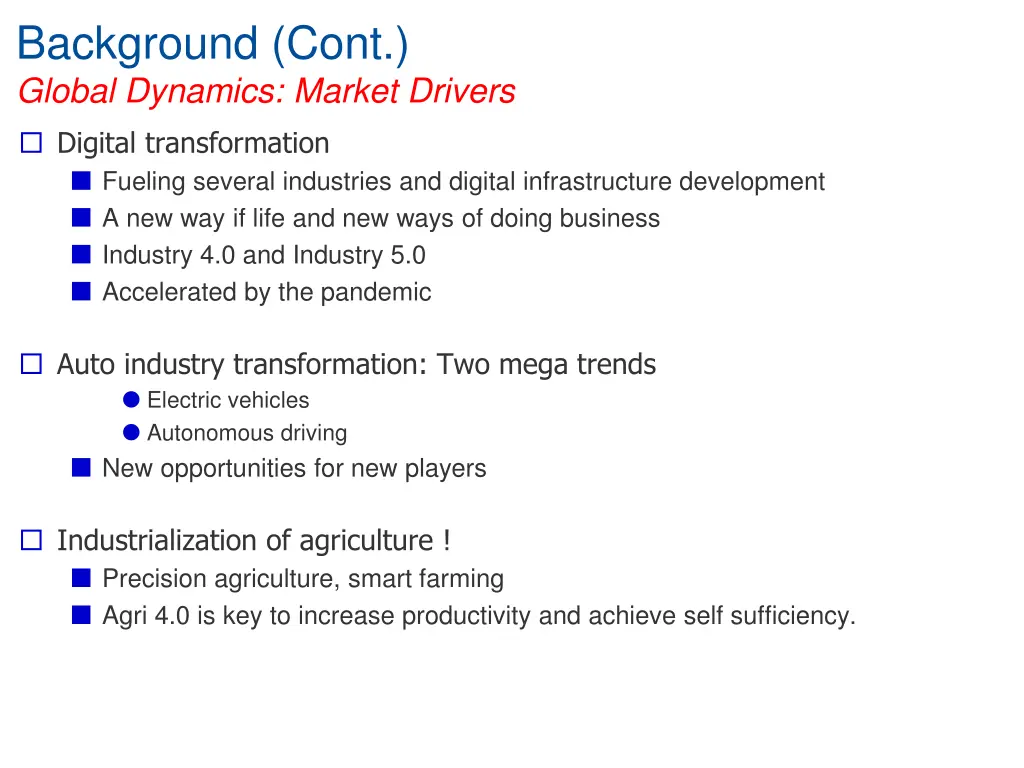 Background (Cont.)
Global Dynamics: Market Drivers

Digital transformation
Fueling several industries and digital infrastructure development
A new way if life and new ways of doing business
Industry 4.0 and Industry 5.0
Accelerated by the pandemic

Auto industry transformation: Two mega trends
Electric vehicles
Autonomous driving
New opportunities for new players

Industrialization of agriculture !
Precision agriculture, smart farming
Agri 4.0 is key to increase productivity and achieve self sufficiency.